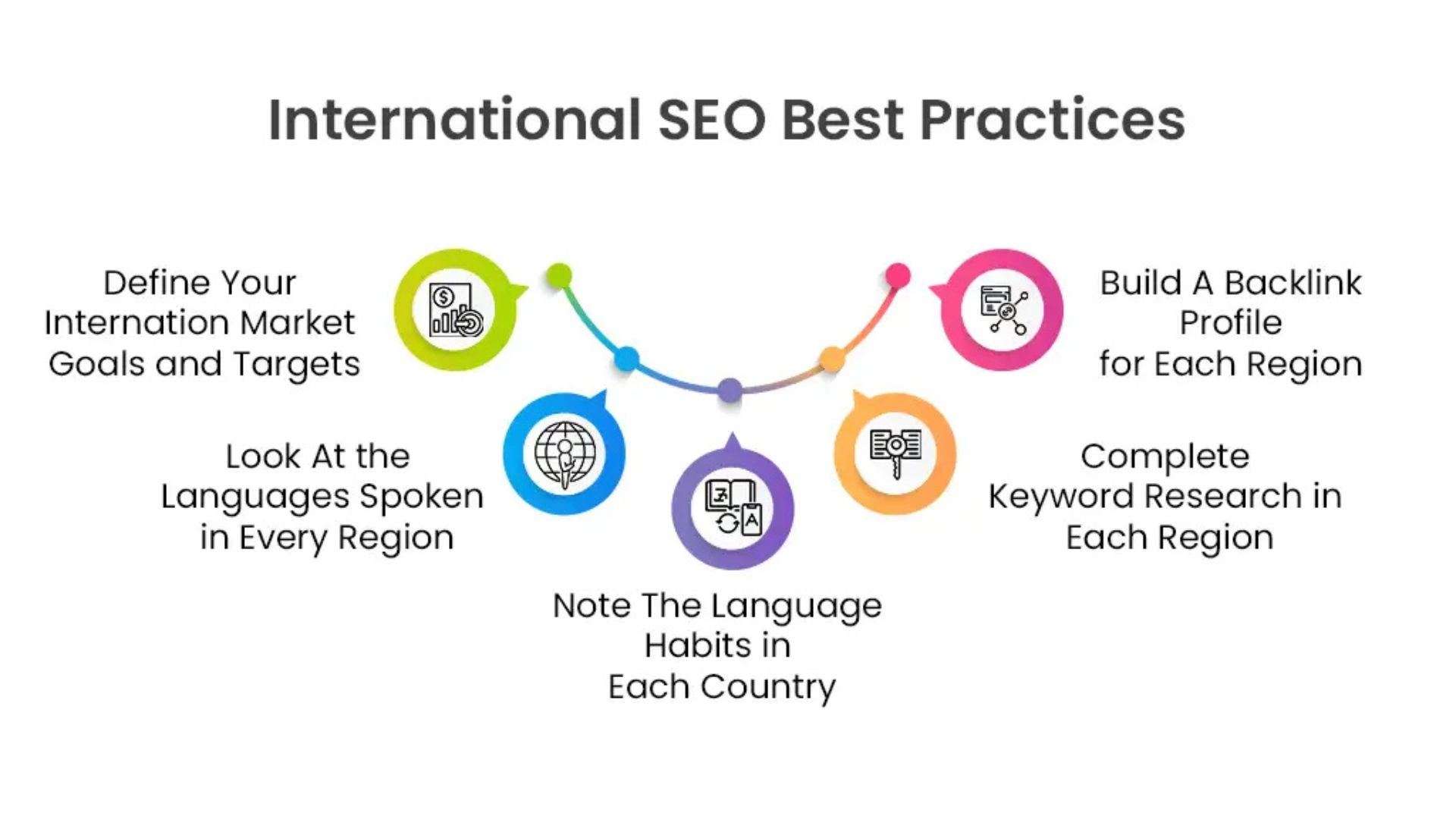 International SEO Best Practices

Define Your Internation Market Goals and Targets

Look At the Languages Spoken in Every Region

Note The Language Habits in Each Country

Complete Keyword Research in Each Region

Build A Backlink Profile for Each Region